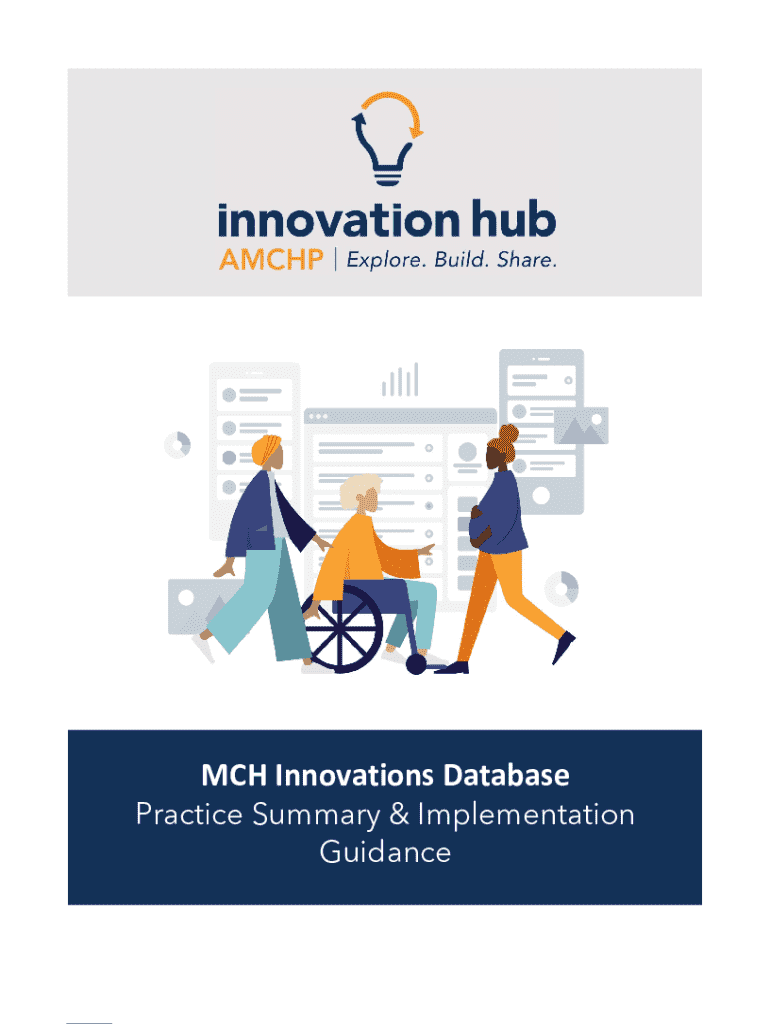 innovation hub
AMCHP | Explore. Build. Share.

MCH Innovations Database
Practice Summary & Implementation Guidance